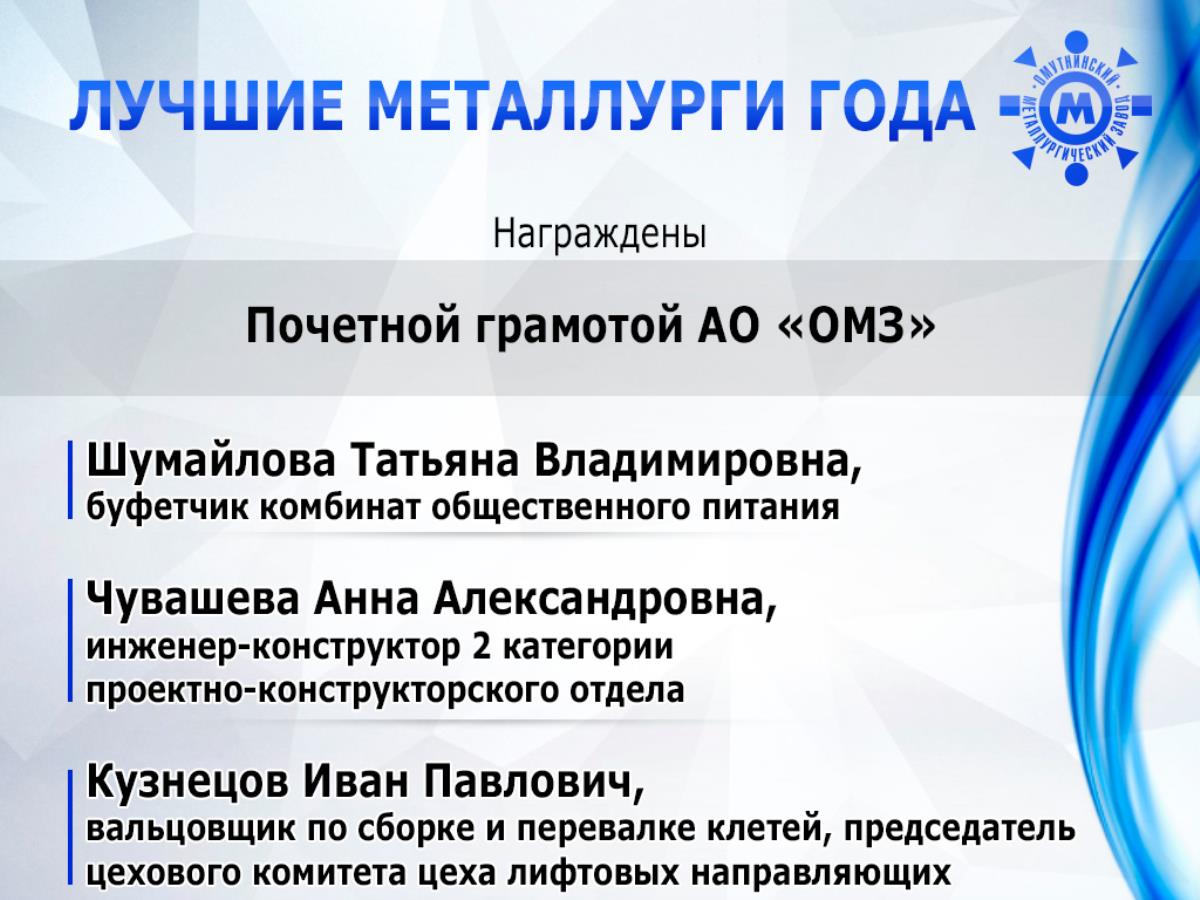 ЛУЧШИЕ МЕТАЛЛУРГИ ГОДА

ОМУТНИНСКИЙ МЕТАЛЛУРГИЧЕСКИЙ ЗАВОД
М

Награждены

Почетной грамотой АО «ОМЗ»

Шумайлова Татьяна Владимировна, буфетчик комбинат общественного питания

Чувашева Анна Александровна, инженер-конструктор 2 категории проектно-конструкторского отдела

Кузнецов Иван Павлович, вальцовщик по сборке и перевалке клетей, председатель цехового комитета цеха лифтовых направляющих